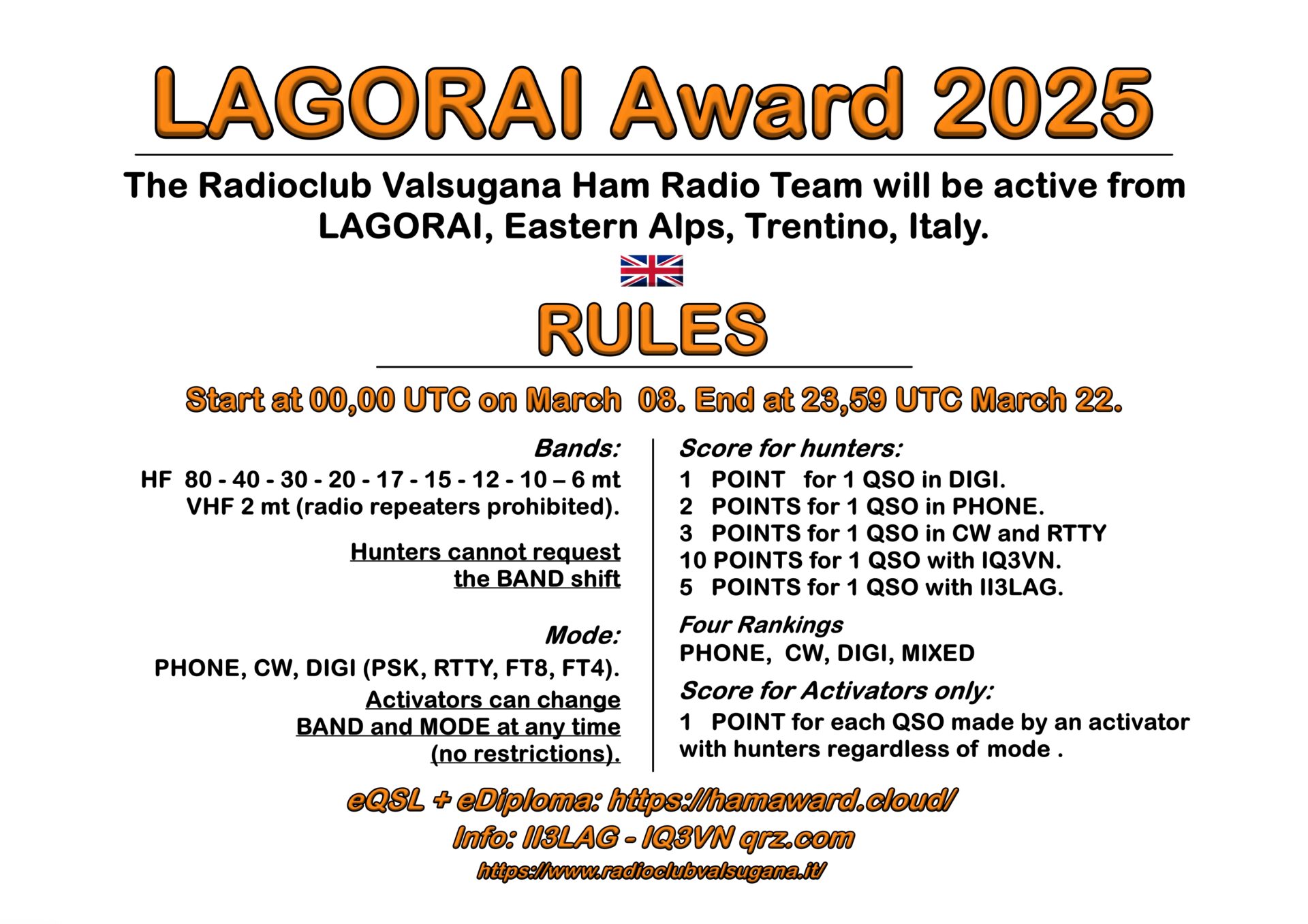 LAGORAI Award 2025

The Radioclub Valsugana Ham Radio Team will be active from LAGORAI, Eastern Alps, Trentino, Italy.

RULES

Start at 00,00 UTC on March 08. End at 23,59 UTC March 22.

Bands:
HF 80 - 40 - 30 - 20 - 17 - 15 - 12 - 10 – 6 mt
VHF 2 mt (radio repeaters prohibited).

Hunters cannot request the BAND shift

Mode:
PHONE, CW, DIGI (PSK, RTTY, FT8, FT4).

Activators can change BAND and MODE at any time (no restrictions).

Score for hunters:
1 POINT for 1 QSO in DIGI.
2 POINTS for 1 QSO in PHONE.
3 POINTS for 1 QSO in CW and RTTY
10 POINTS for 1 QSO with IQ3VN.
5 POINTS for 1 QSO with II3LAG.

Four Rankings
PHONE, CW, DIGI, MIXED

Score for Activators only:
1 POINT for each QSO made by an activator with hunters regardless of mode .

eQSL + eDiploma: https://hamaward.cloud/
Info: II3LAG - IQ3VN qrz.com
https://www.radioclubvalsugana.it/